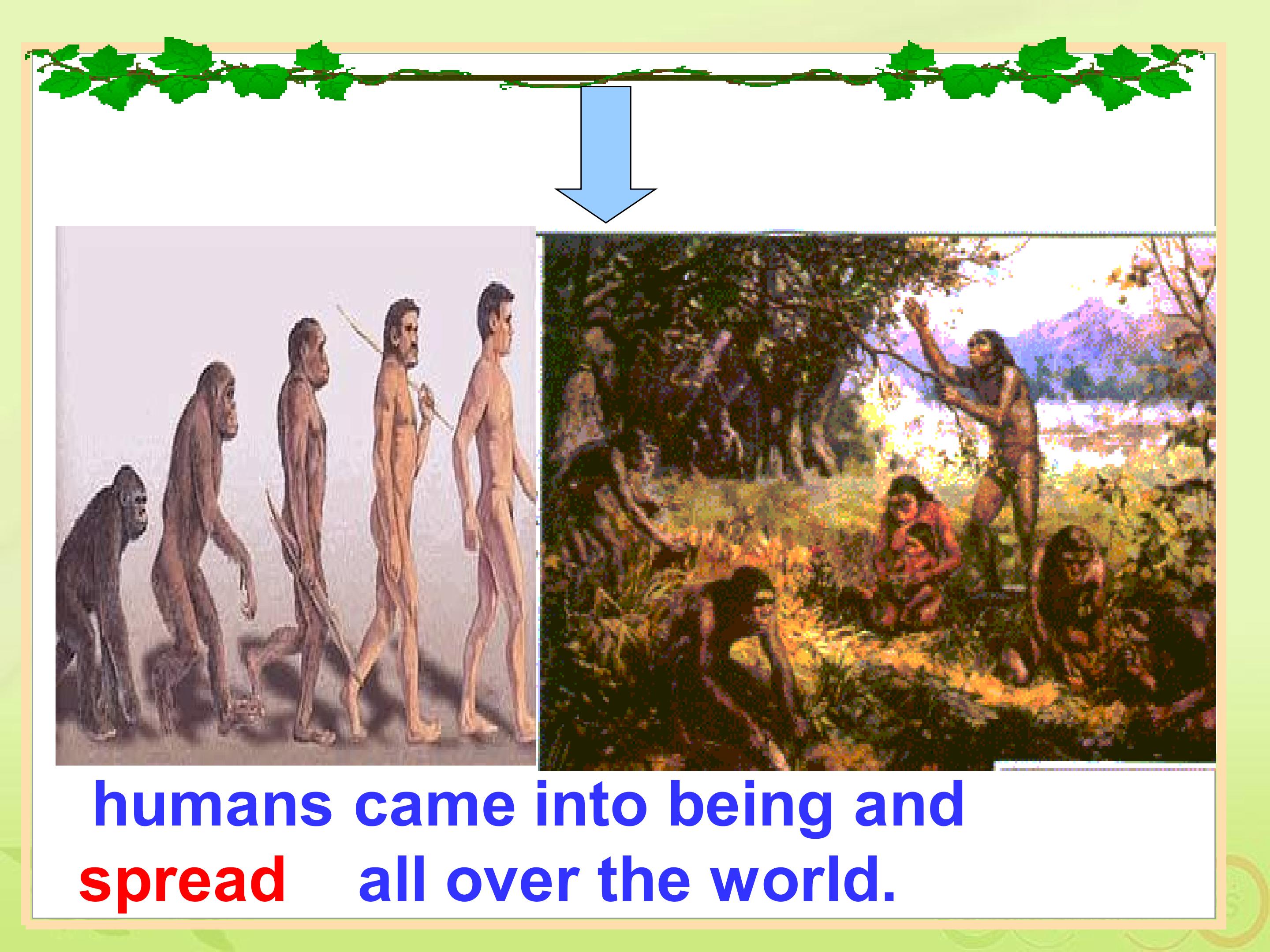 humans came into being and spread all over the world.